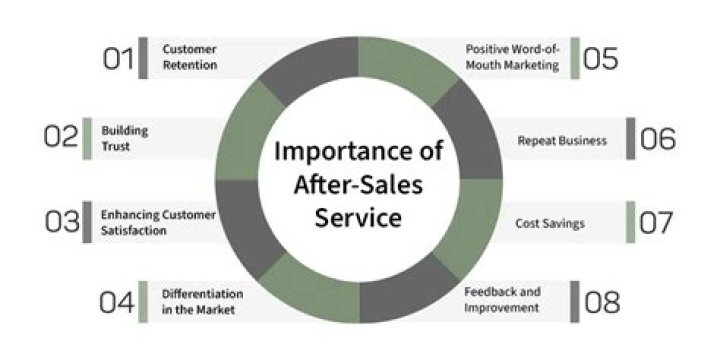 01 Customer Retention

02 Building Trust

03 Enhancing Customer Satisfaction

04 Differentiation in the Market

Importance of After-Sales Service

Positive Word-of-Mouth Marketing 05

Repeat Business 06

Cost Savings 07

Feedback and Improvement 08